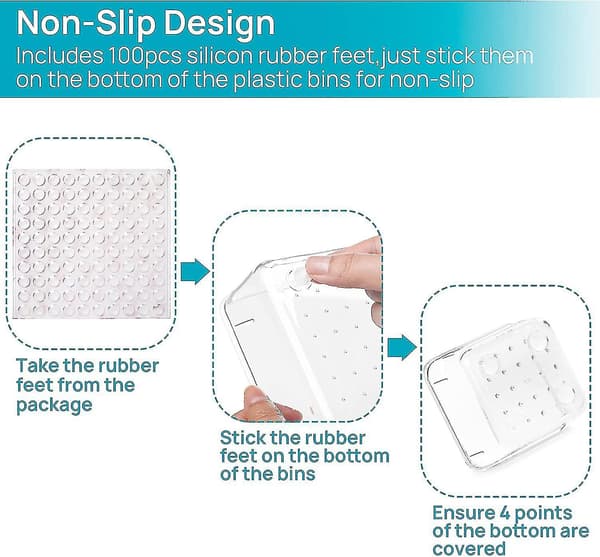 Non-Slip Design
Includes 100pcs silicon rubber feet,just stick them on the bottom of the plastic bins for non-slip

Take the rubber feet from the package

Stick the rubber feet on the bottom of the bins

Ensure 4 points of the bottom are covered